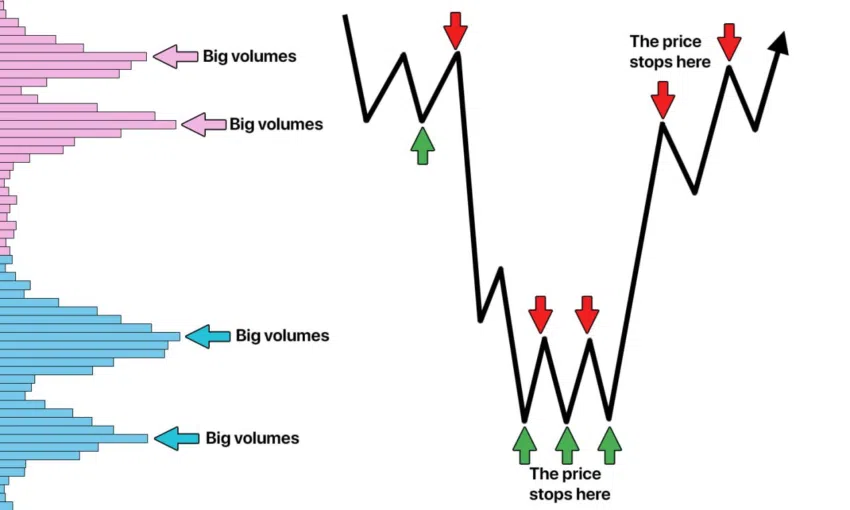 Big volumes

Big volumes

Big volumes

Big volumes

The price stops here

The price stops here